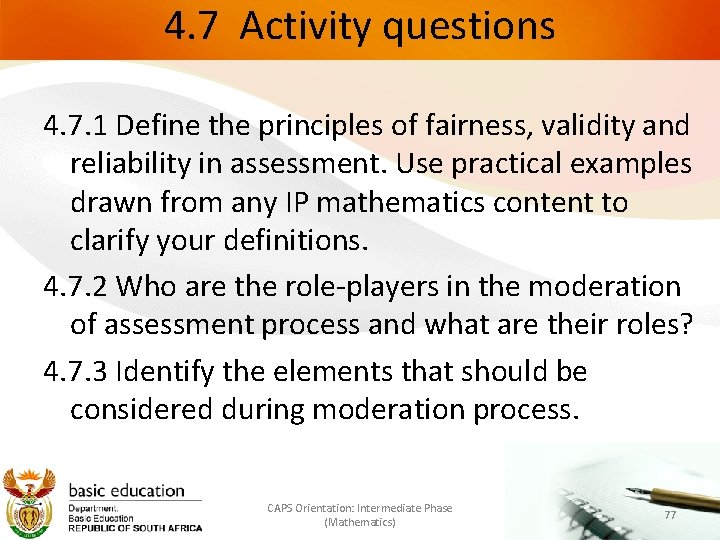 4.7 Activity questions

4.7.1 Define the principles of fairness, validity and reliability in assessment. Use practical examples drawn from any IP mathematics content to clarify your definitions.

4.7.2 Who are the role-players in the moderation of assessment process and what are their roles?

4.7.3 Identify the elements that should be considered during moderation process.

basic education
Department:
Basic Education
REPUBLIC OF SOUTH AFRICA

CAPS Orientation: Intermediate Phase (Mathematics)

77